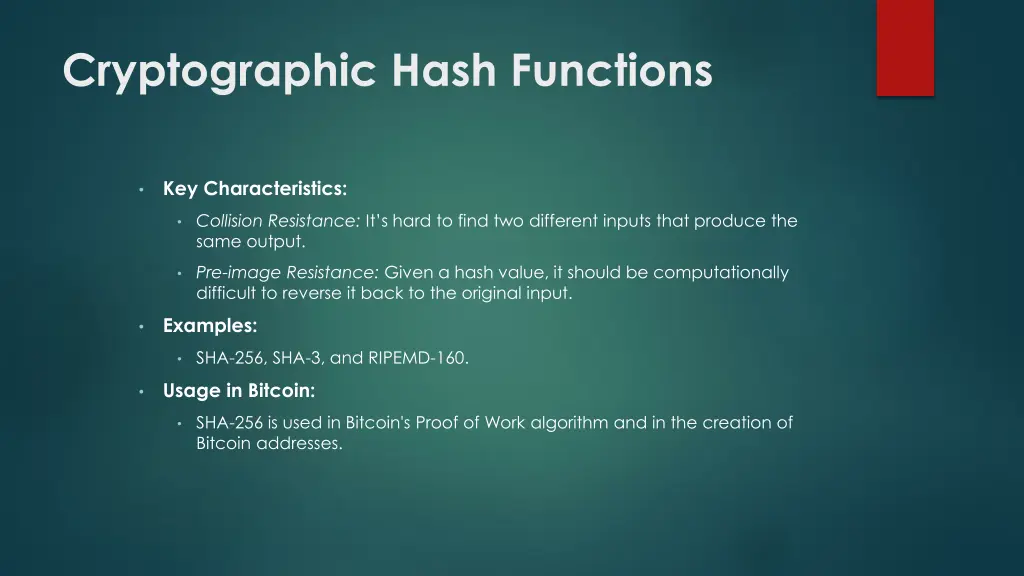 Cryptographic Hash Functions

• Key Characteristics:
  • Collision Resistance: It's hard to find two different inputs that produce the same output.
  • Pre-image Resistance: Given a hash value, it should be computationally difficult to reverse it back to the original input.
• Examples:
  • SHA-256, SHA-3, and RIPEMD-160.
• Usage in Bitcoin:
  • SHA-256 is used in Bitcoin's Proof of Work algorithm and in the creation of Bitcoin addresses.